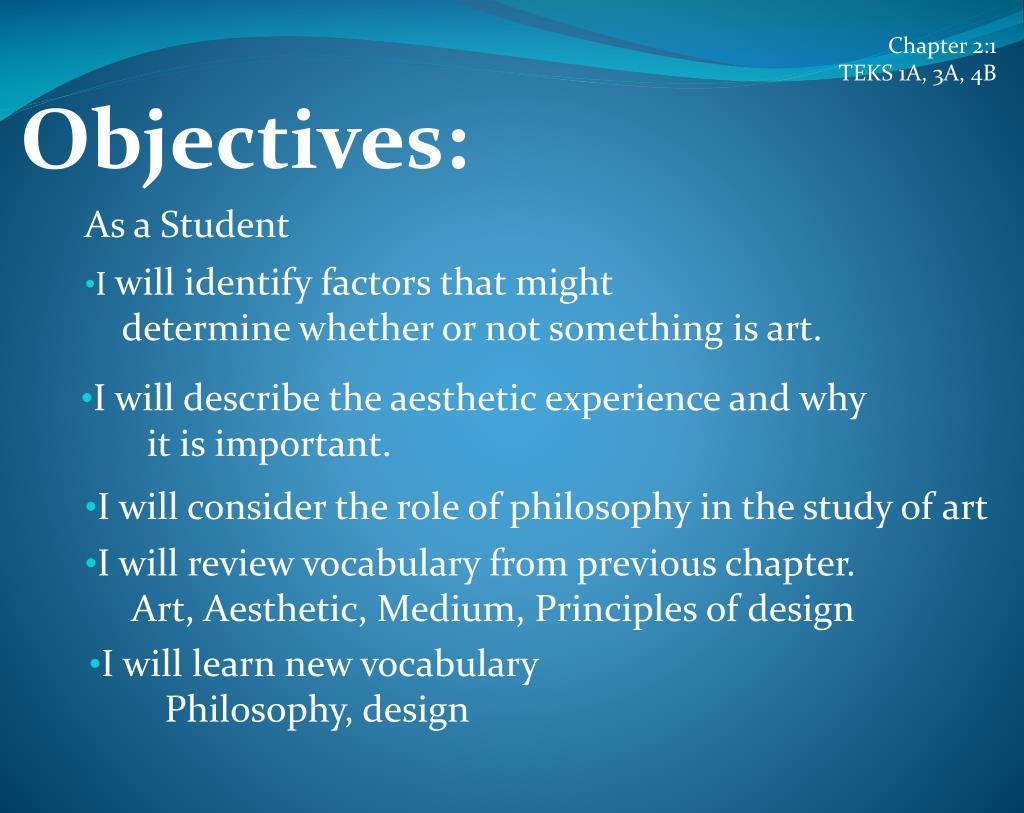 Chapter 2:1
TEKS 1A, 3A, 4B

Objectives:

As a Student

•I will identify factors that might determine whether or not something is art.

•I will describe the aesthetic experience and why it is important.

•I will consider the role of philosophy in the study of art

•I will review vocabulary from previous chapter. Art, Aesthetic, Medium, Principles of design

•I will learn new vocabulary Philosophy, design